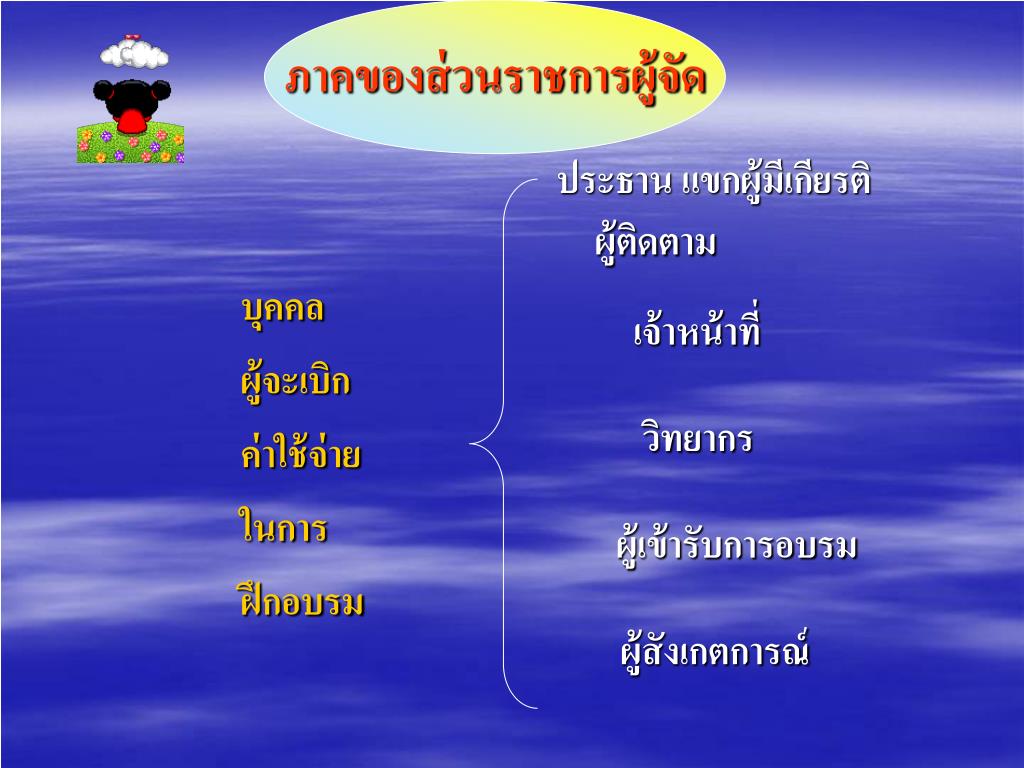 ภาคของส่วนราชการผู้จัด

บุคคล
ผู้จะเบิก
ค่าใช้จ่าย
ในการ
ฝึกอบรม

ประธาน แขกผู้มีเกียรติ
ผู้ติดตาม

เจ้าหน้าที่

วิทยากร

ผู้เข้ารับการอบรม

ผู้สังเกตการณ์